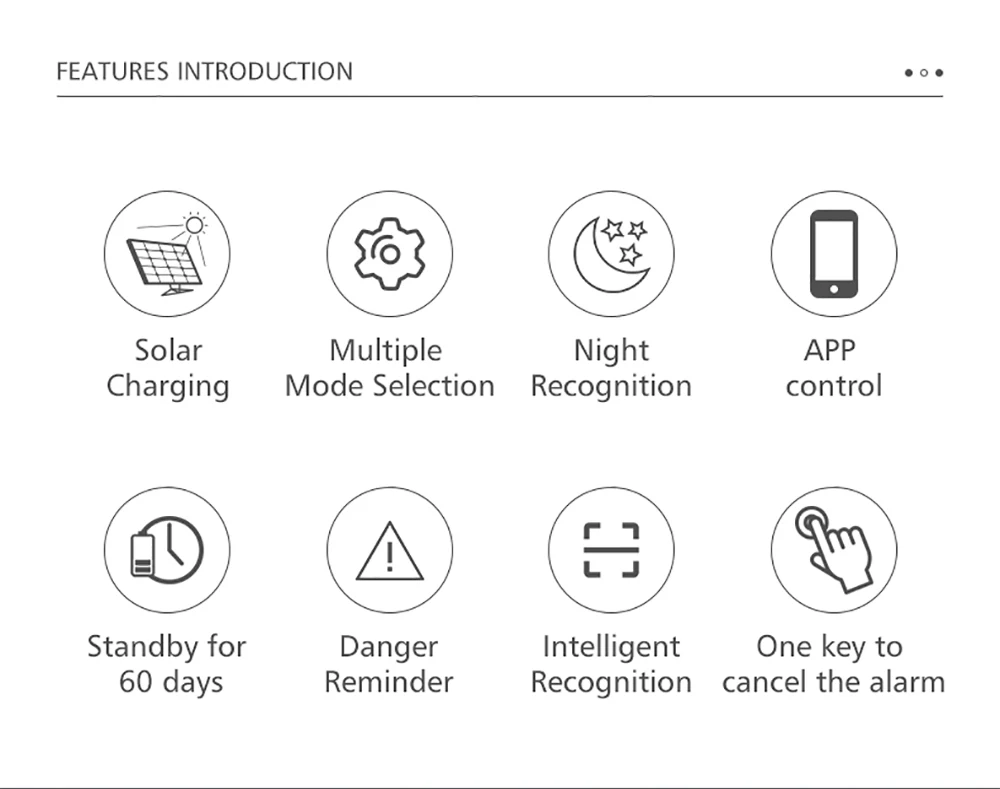 FEATURES INTRODUCTION

Solar Charging

Multiple Mode Selection

Night Recognition

APP control

Standby for 60 days

Danger Reminder

Intelligent Recognition

One key to cancel the alarm